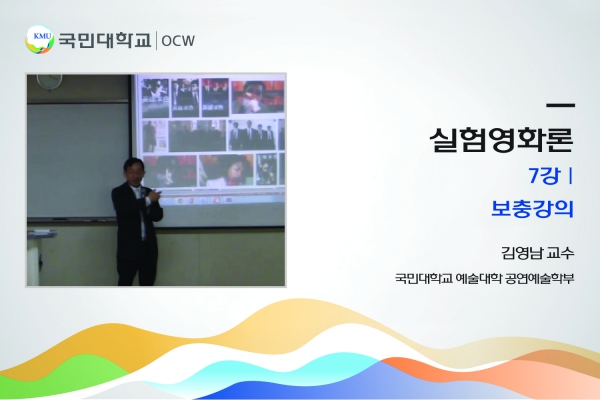 KMU 국민대학교 | OCW

실험영화론

7강 |

보충강의

김영남 교수

국민대학교 예술대학 공연예술학부